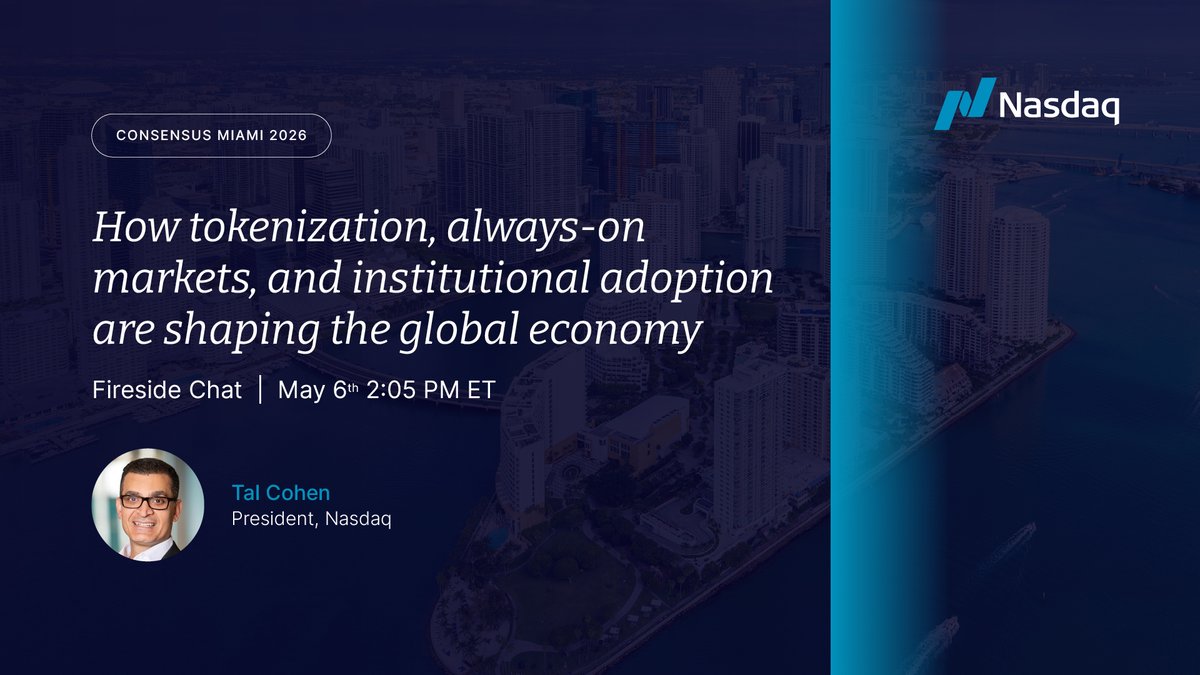 CONSENSUS MIAMI 2026

Nasdaq

How tokenization, always-on markets, and institutional adoption are shaping the global economy

Fireside Chat | May 6th 2:05 PM ET

Tal Cohen
President, Nasdaq